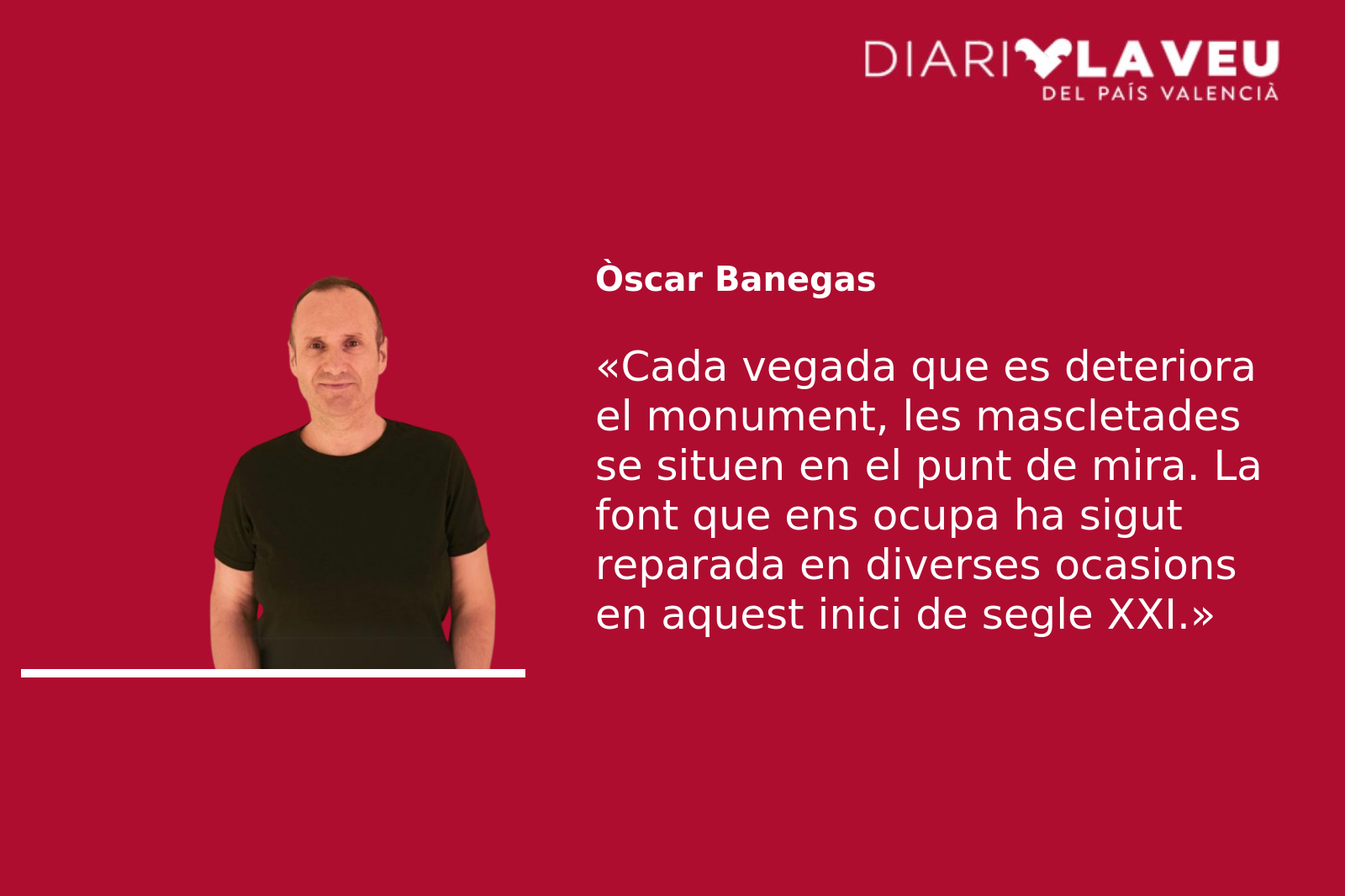 DIARI LA VEU
DEL PAÍS VALENCIÀ

Òscar Banegas

«Cada vegada que es deteriora el monument, les mascletades se situen en el punt de mira. La font que ens ocupa ha sigut reparada en diverses ocasions en aquest inici de segle XXI.»